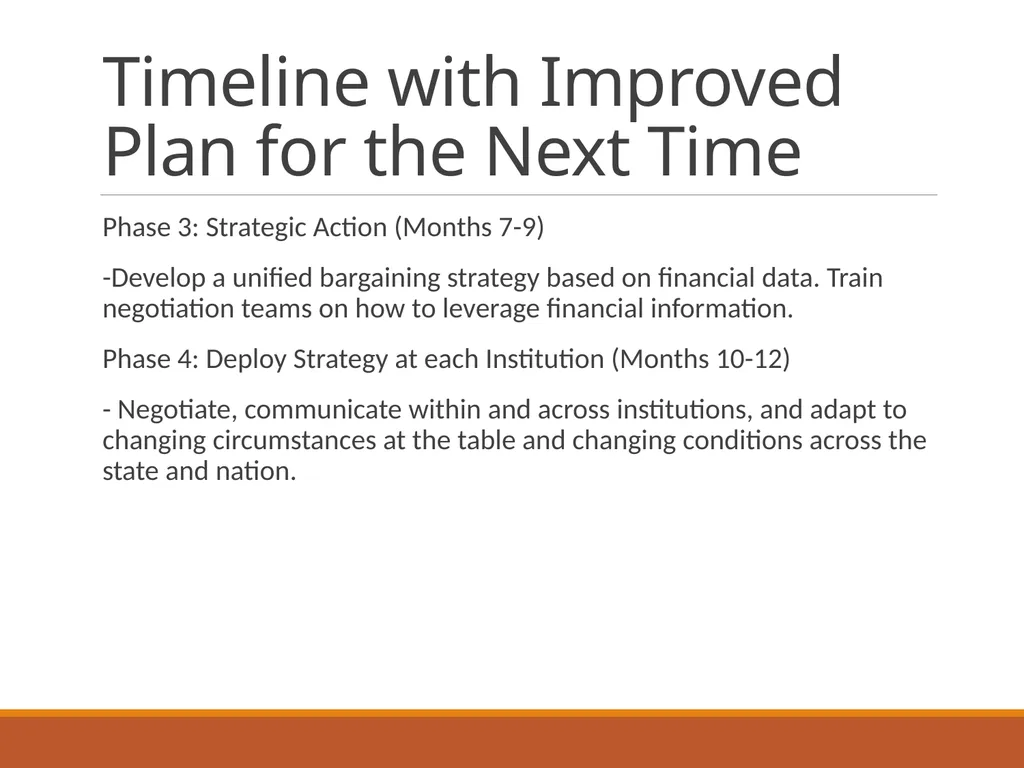 Timeline with Improved Plan for the Next Time

Phase 3: Strategic Action (Months 7-9)

-Develop a unified bargaining strategy based on financial data. Train negotiation teams on how to leverage financial information.

Phase 4: Deploy Strategy at each Institution (Months 10-12)

- Negotiate, communicate within and across institutions, and adapt to changing circumstances at the table and changing conditions across the state and nation.